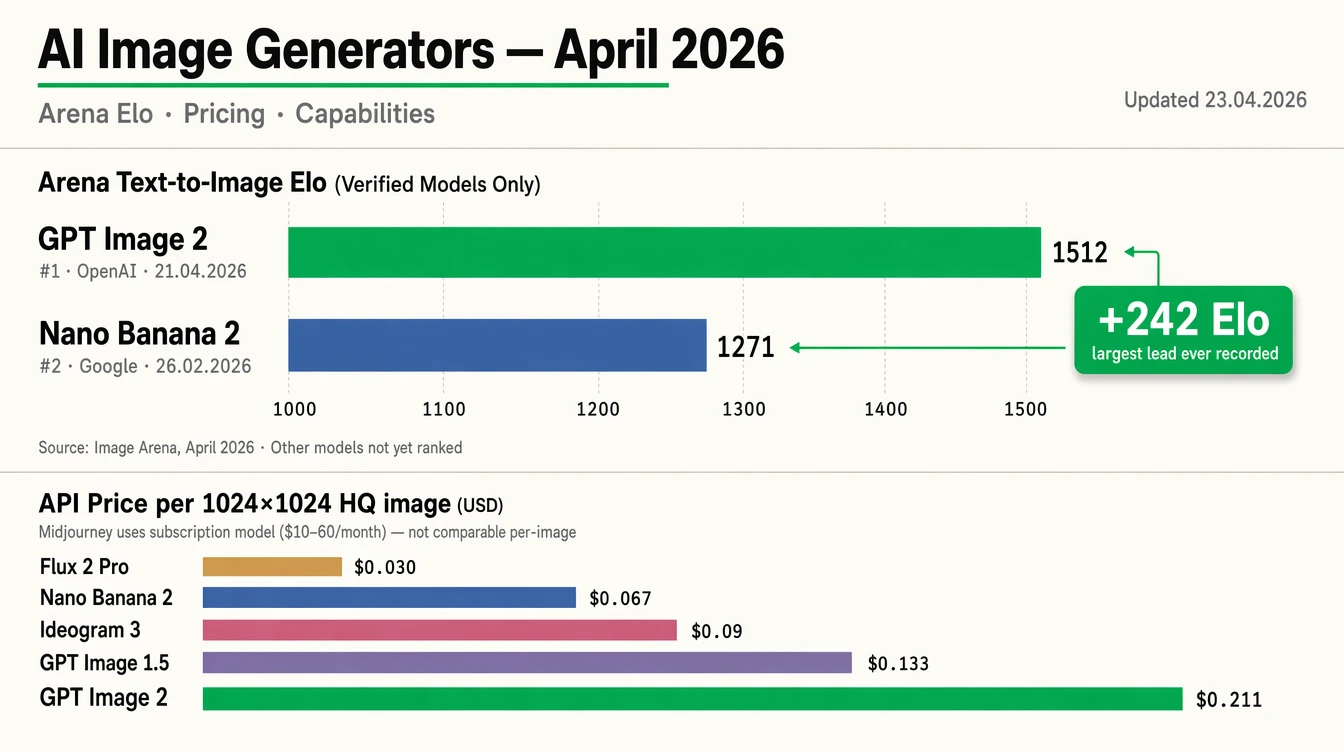 AI Image Generators — April 2026

Arena Elo · Pricing · Capabilities

Updated 23.04.2026

Arena Text-to-Image Elo (Verified Models Only)

GPT Image 2
#1 · OpenAI · 21.04.2026

1512

Nano Banana 2
#2 · Google · 26.02.2026

1271

+242 Elo
largest lead ever recorded

1000 1100 1200 1300 1400 1500

Source: Image Arena, April 2026 · Other models not yet ranked

API Price per 1024×1024 HQ image (USD)
Midjourney uses subscription model ($10–60/month) — not comparable per-image

Flux 2 Pro $0.030
Nano Banana 2 $0.067
Ideogram 3 $0.09
GPT Image 1.5 $0.133
GPT Image 2 $0.211